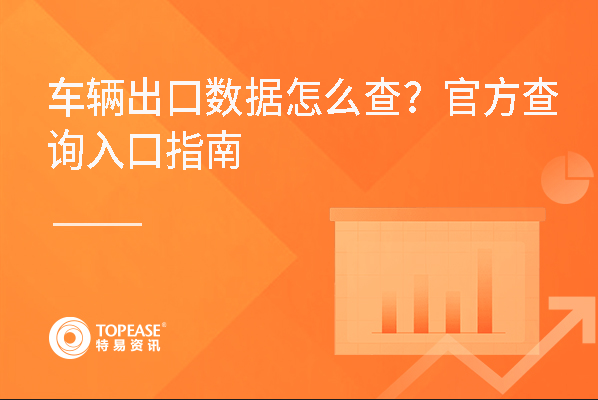 车辆出口数据怎么查？官方查询入口指南

TOPEASE®
特易资讯